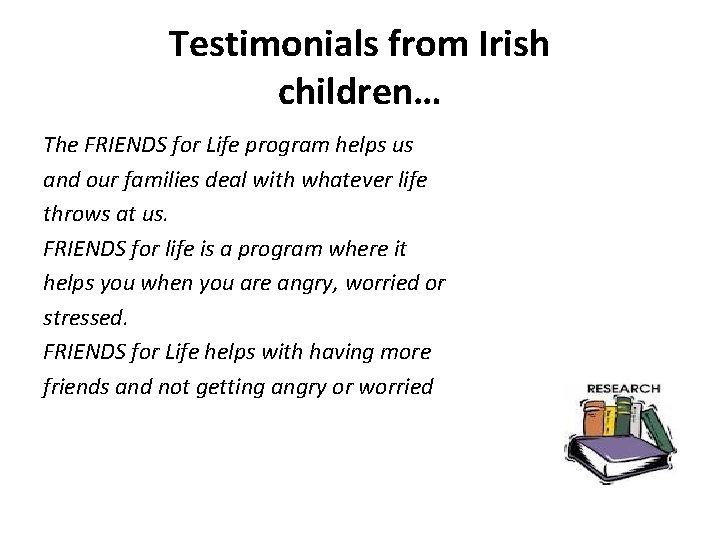 Testimonials from Irish children…

The FRIENDS for Life program helps us and our families deal with whatever life throws at us.
FRIENDS for life is a program where it helps you when you are angry, worried or stressed.
FRIENDS for Life helps with having more friends and not getting angry or worried

RESEARCH